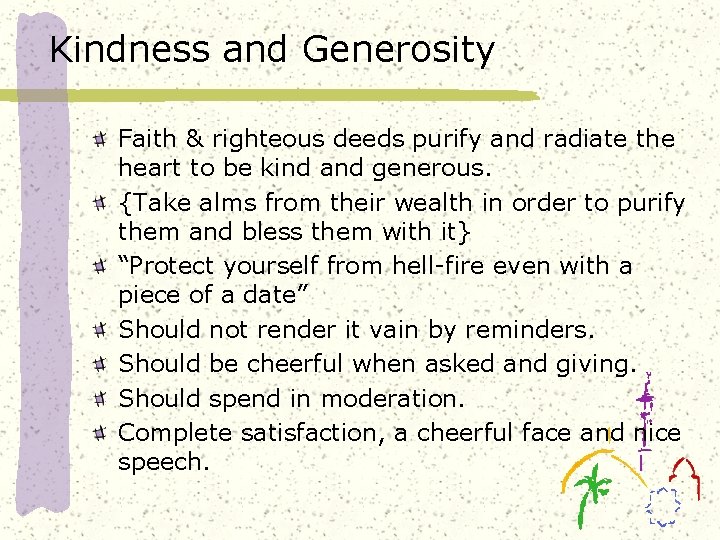 Kindness and Generosity

Faith & righteous deeds purify and radiate the heart to be kind and generous.

{Take alms from their wealth in order to purify them and bless them with it}

“Protect yourself from hell-fire even with a piece of a date”

Should not render it vain by reminders.

Should be cheerful when asked and giving.

Should spend in moderation.

Complete satisfaction, a cheerful face and nice speech.